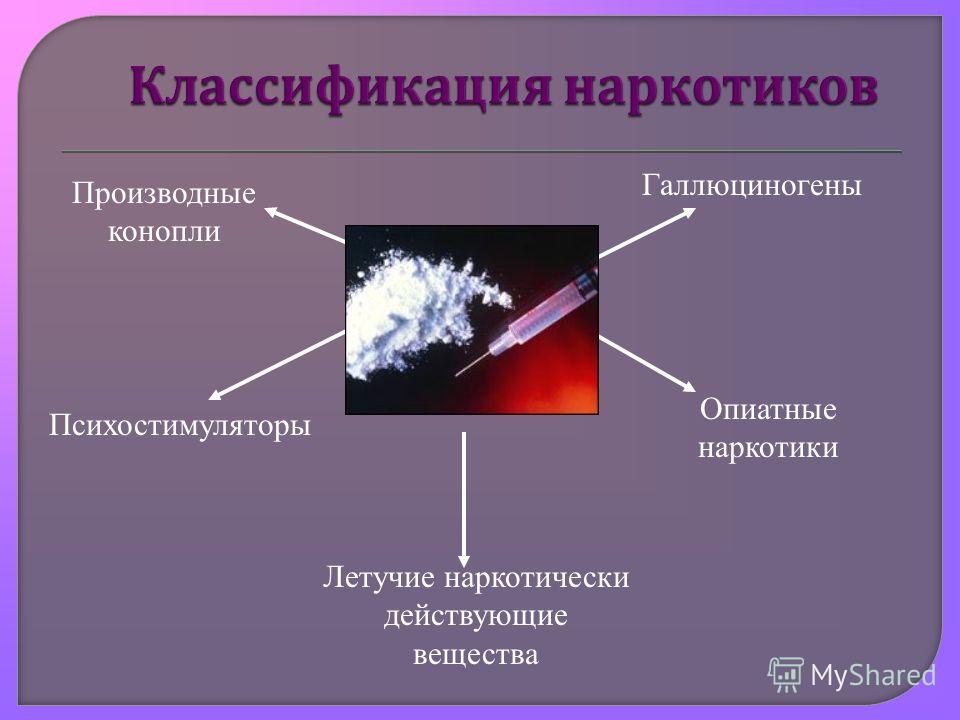 Классификация наркотиков

Производные конопли

Галлюциногены

Психостимуляторы

Опиатные наркотики

Летучие наркотически действующие вещества

MyShared